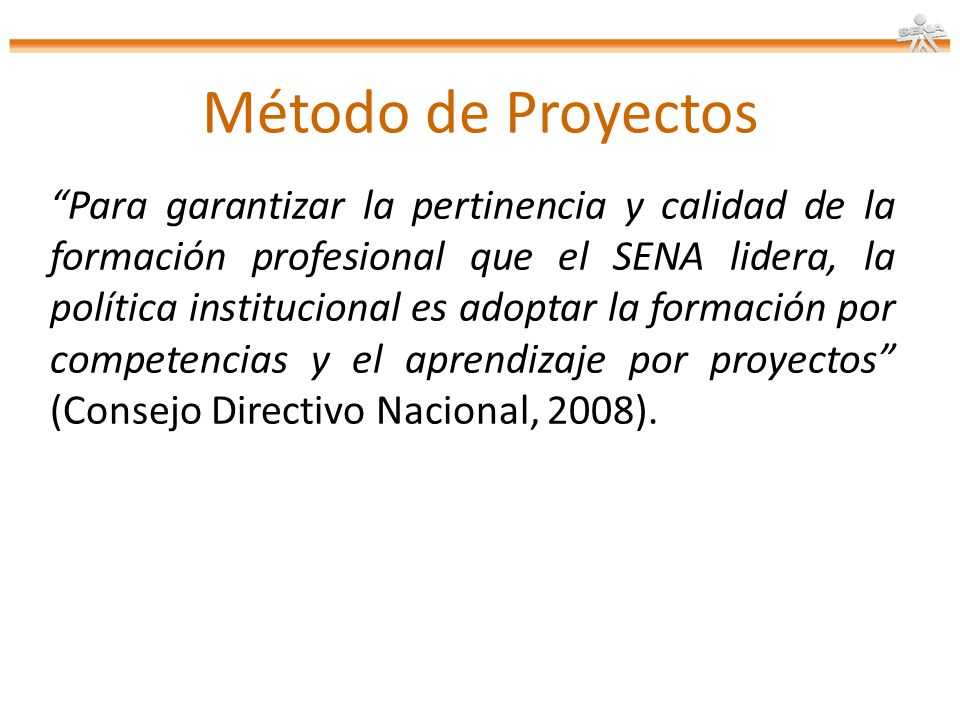 SENA

Método de Proyectos

“Para garantizar la pertinencia y calidad de la formación profesional que el SENA lidera, la política institucional es adoptar la formación por competencias y el aprendizaje por proyectos” (Consejo Directivo Nacional, 2008).